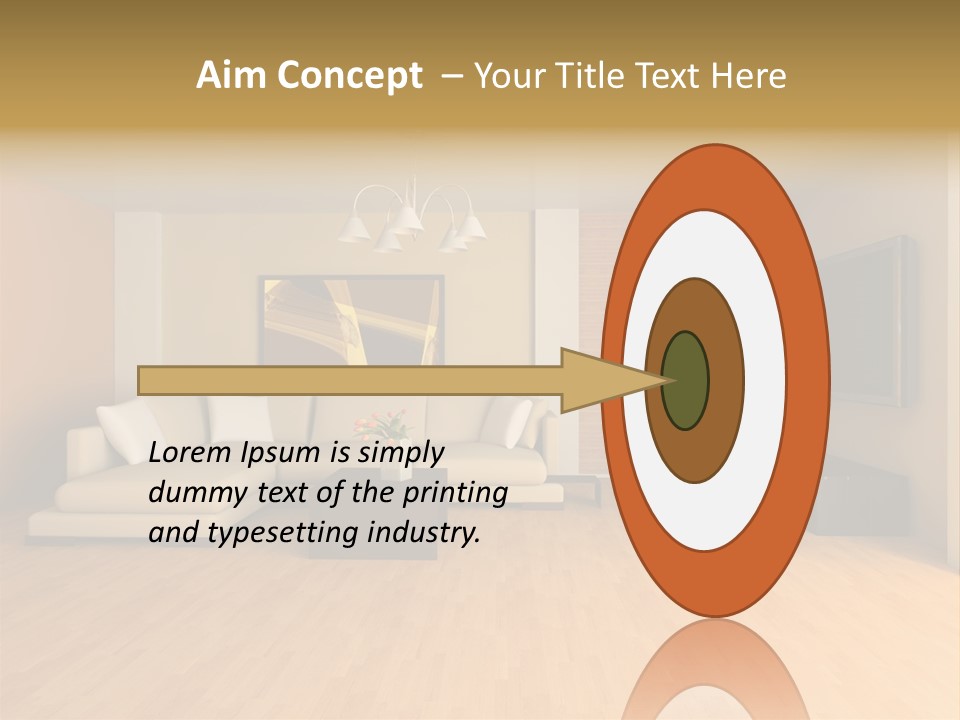 Aim Concept – Your Title Text Here

Lorem Ipsum is simply dummy text of the printing and typesetting industry.